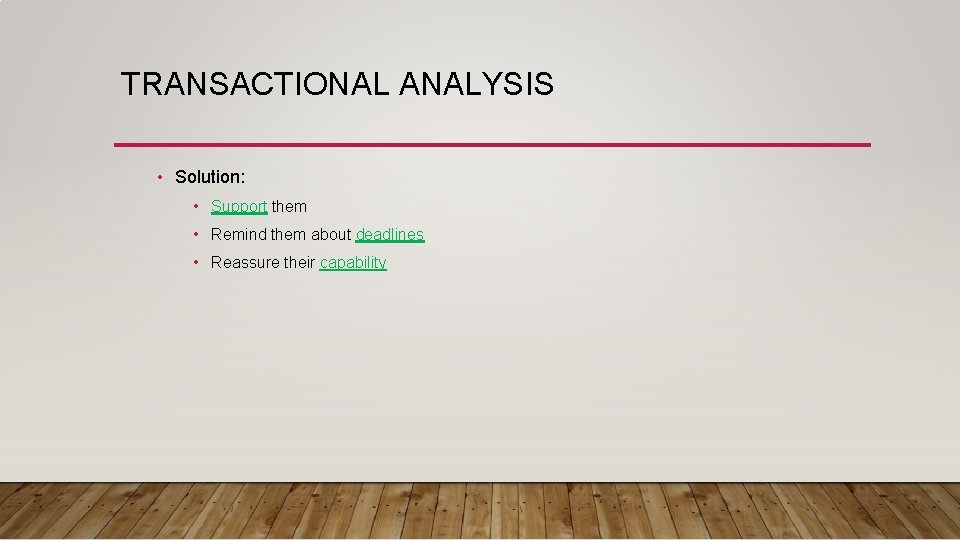 TRANSACTIONAL ANALYSIS

• Solution:

• Support them
• Remind them about deadlines
• Reassure their capability